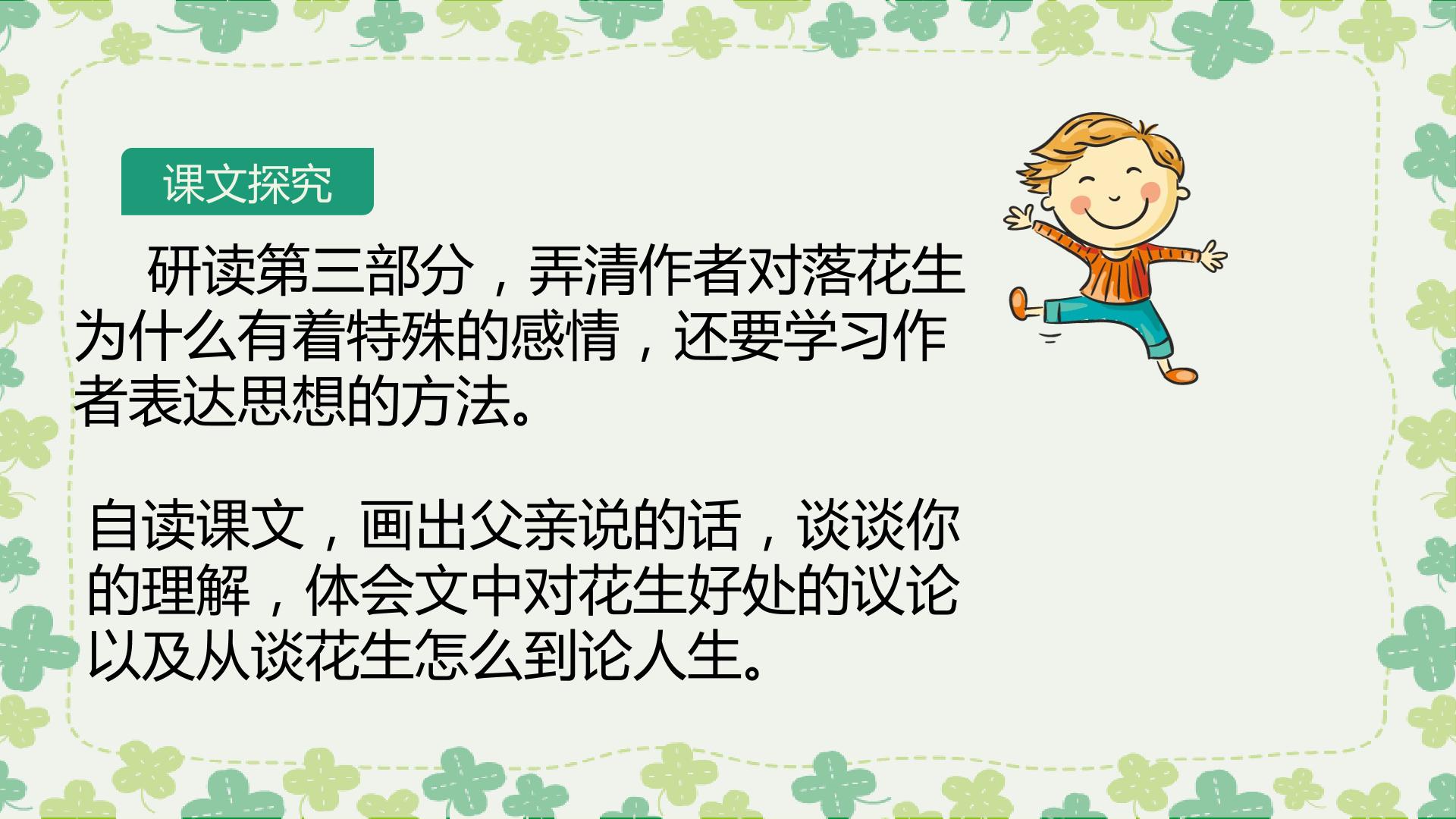 课文探究

研读第三部分，弄清作者对落花生为什么有着特殊的感情，还要学习作者表达思想的方法。

自读课文，画出父亲说的话，谈谈你的理解，体会文中对花生好处的议论以及从谈花生怎么到论人生。